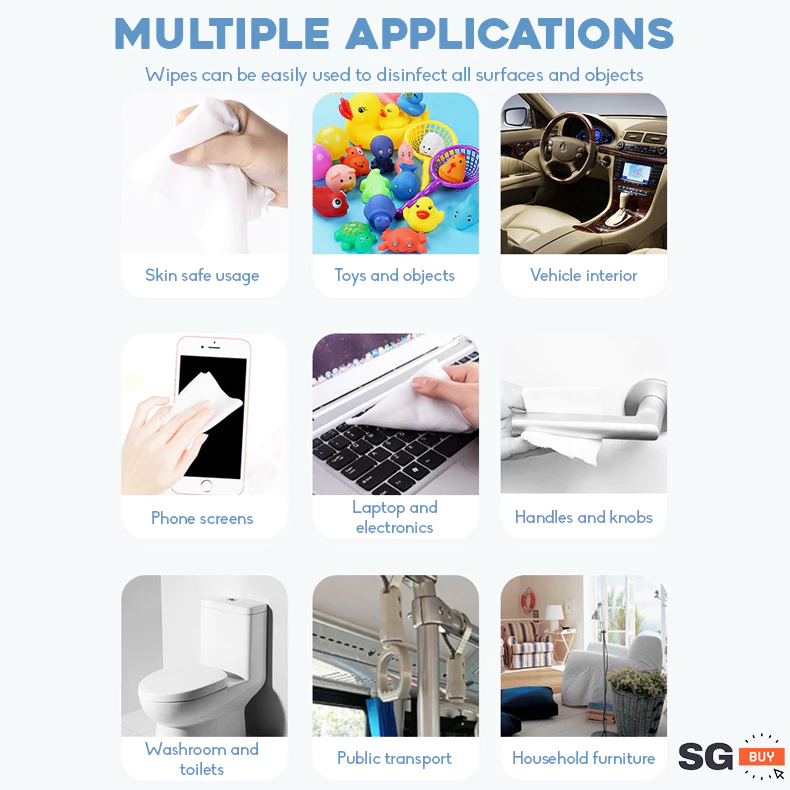 MULTIPLE APPLICATIONS

Wipes can be easily used to disinfect all surfaces and objects

Skin safe usage

Toys and objects

Vehicle interior

Phone screens

Laptop and electronics

Handles and knobs

Washroom and toilets

Public transport

Household furniture

SG BUY